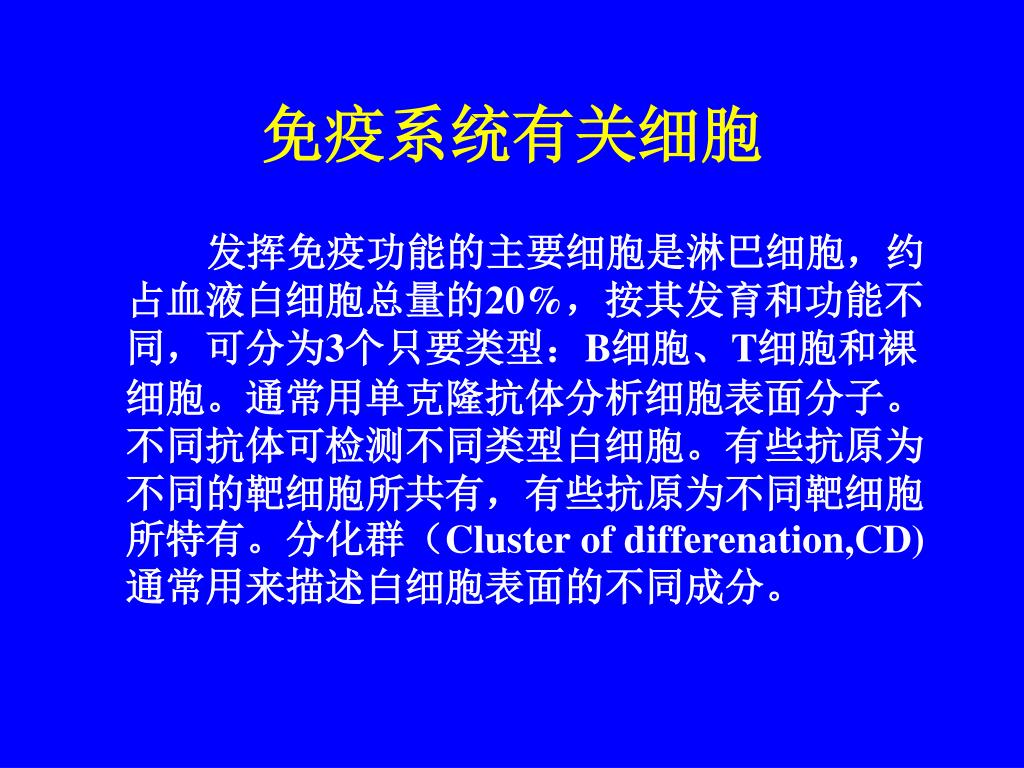 免疫系统有关细胞

发挥免疫功能的主要细胞是淋巴细胞，约占血液白细胞总量的20%，按其发育和功能不同，可分为3个只要类型：B细胞、T细胞和裸细胞。通常用单克隆抗体分析细胞表面分子。不同抗体可检测不同类型白细胞。有些抗原为不同的靶细胞所共有，有些抗原为不同靶细胞所特有。分化群（Cluster of differenation,CD)通常用来描述白细胞表面的不同成分。